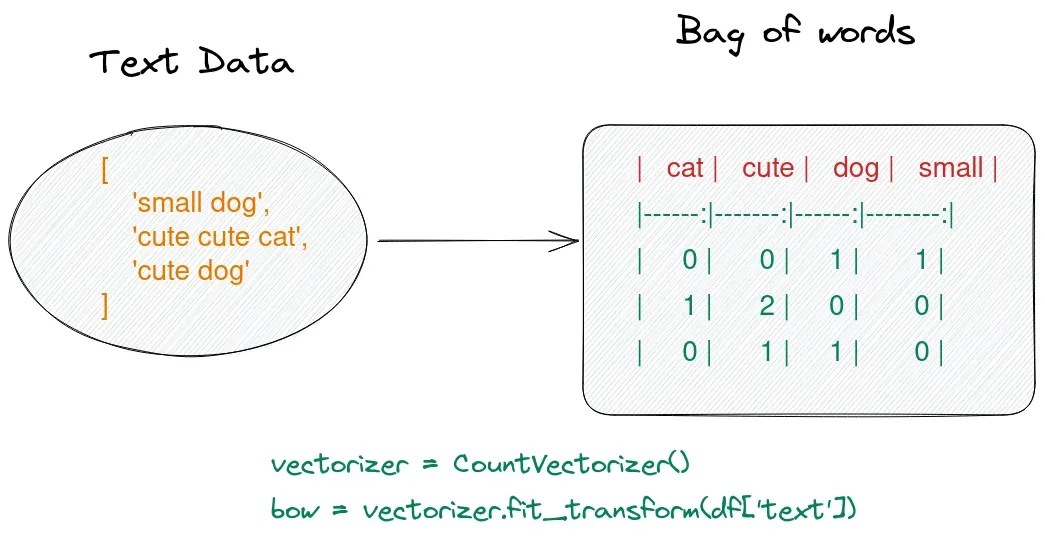 Text Data

[
'small dog',
'cute cute cat',
'cute dog'
]

Bag of words

| cat | cute | dog | small |
|------:|-------:|------:|--------:|
| 0 | 0 | 1 | 1 |
| 1 | 2 | 0 | 0 |
| 0 | 1 | 1 | 0 |

vectorizer = CountVectorizer()
bow = vectorizer.fit_transform(df['text'])